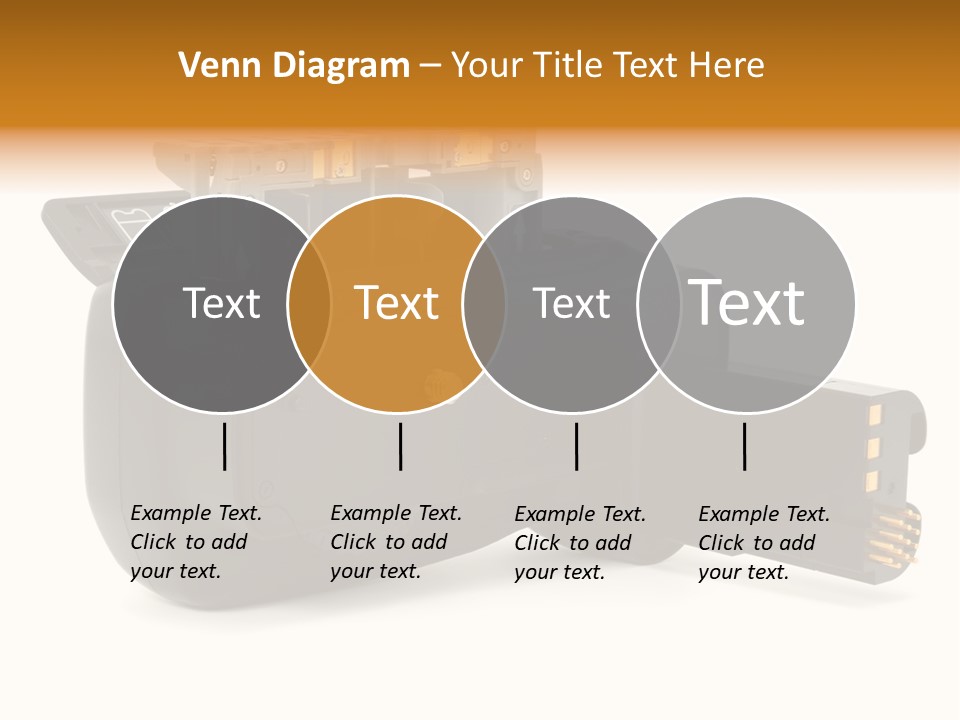 Venn Diagram – Your Title Text Here

Text

Text

Text

Text

Example Text. Click to add your text.

Example Text. Click to add your text.

Example Text. Click to add your text.

Example Text. Click to add your text.